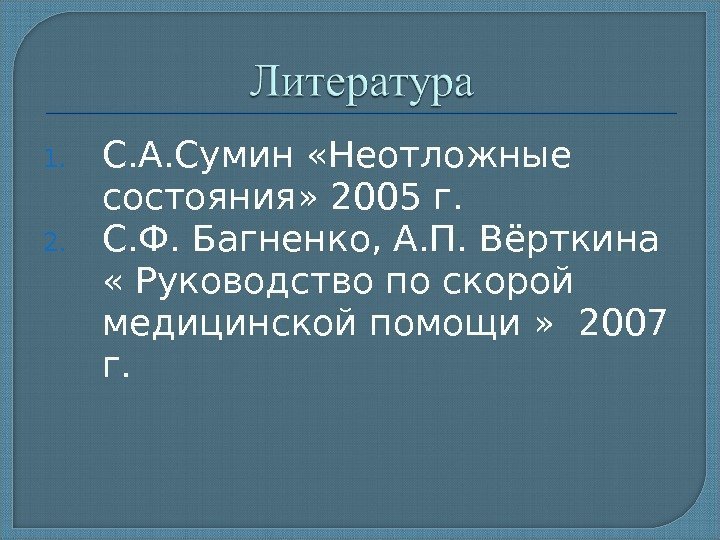 Литература

1. С.А.Сумин «Неотложные состояния» 2005 г.
2. С.Ф. Багненко, А.П. Вёрткина « Руководство по скорой медицинской помощи » 2007 г.